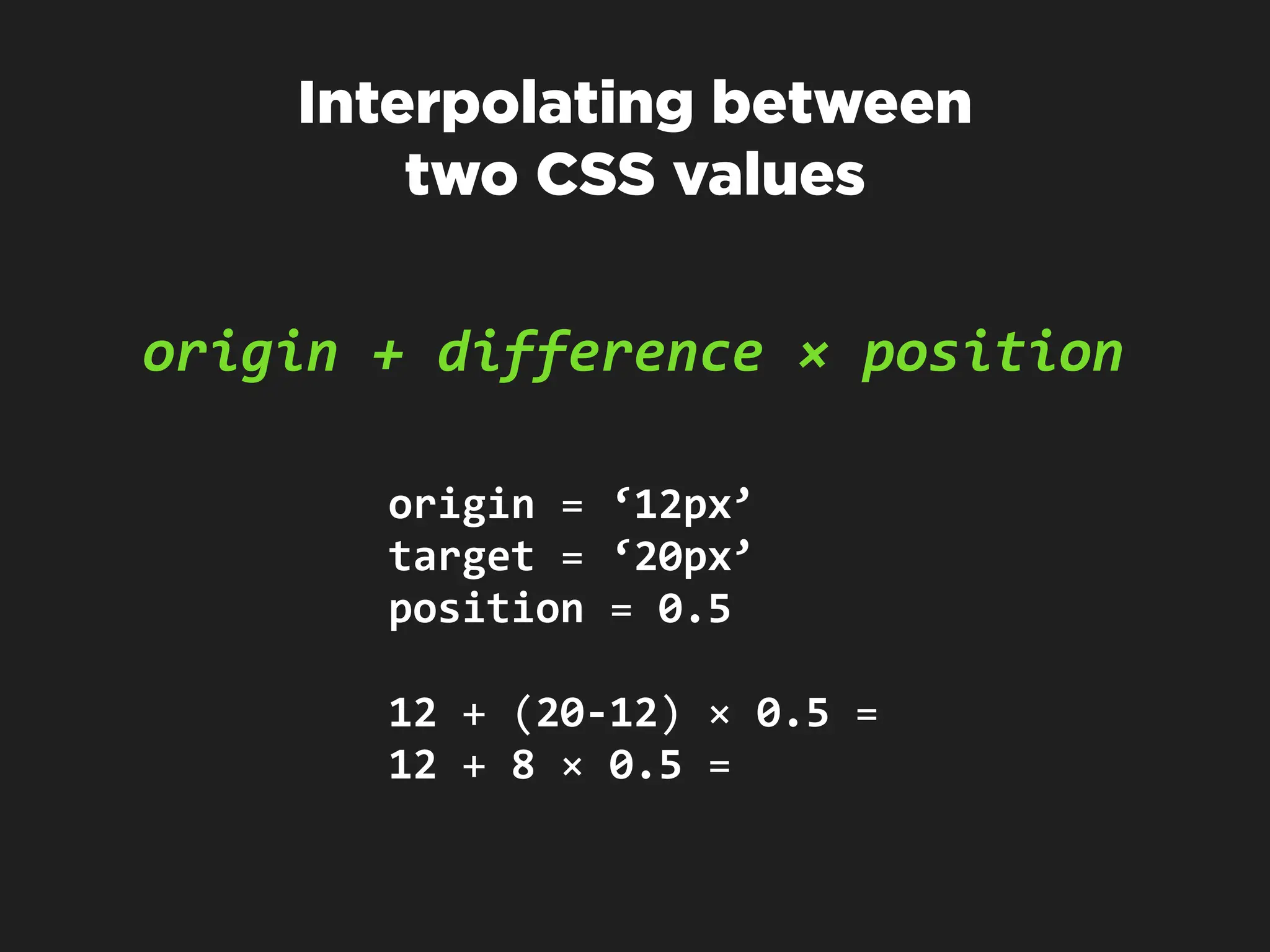 Interpolating between two CSS values

origin + difference × position

origin = ‘12px’
target = ‘20px’
position = 0.5

12 + (20-12) × 0.5 =
12 + 8 × 0.5 =